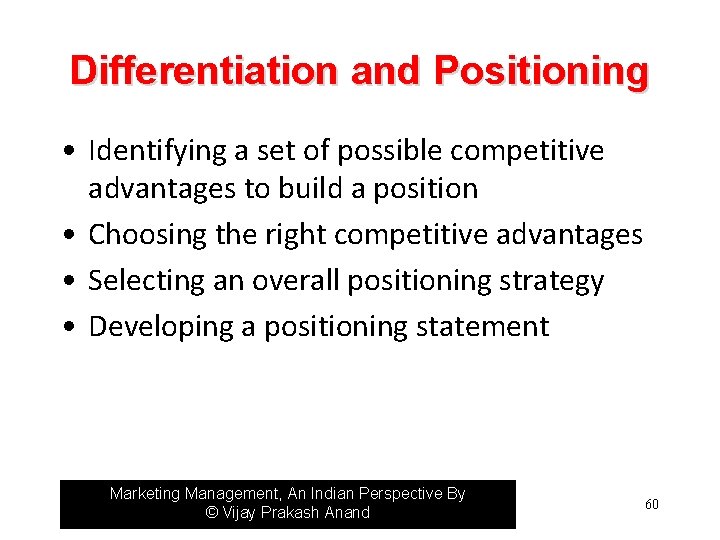 Differentiation and Positioning

• Identifying a set of possible competitive advantages to build a position
• Choosing the right competitive advantages
• Selecting an overall positioning strategy
• Developing a positioning statement

Marketing Management, An Indian Perspective By
© Vijay Prakash Anand

60